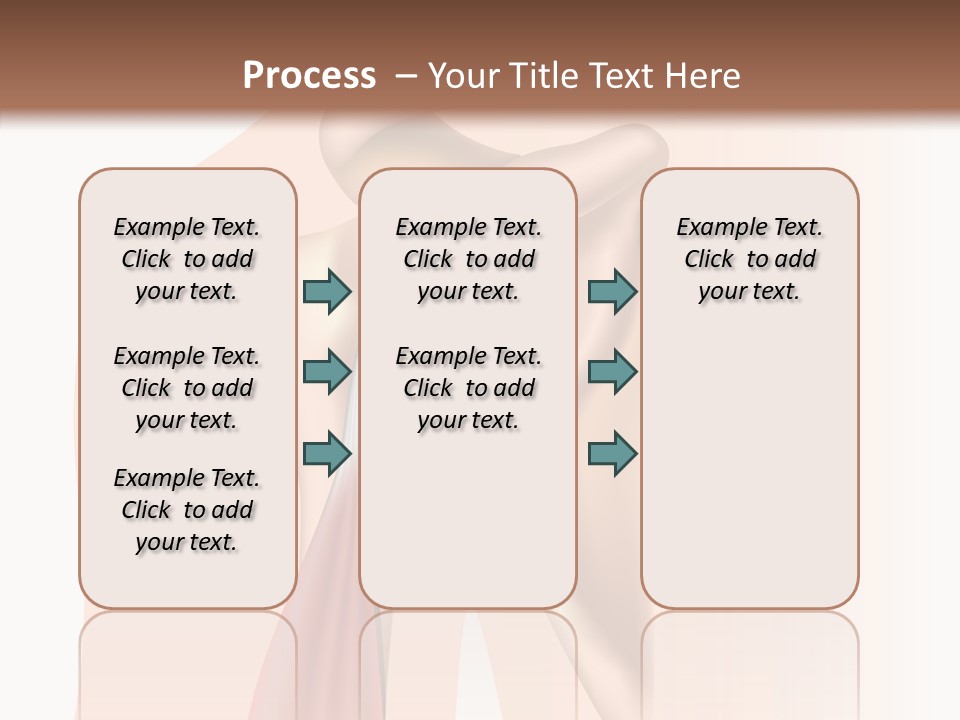 Process – Your Title Text Here

Example Text. Click to add your text.

Example Text. Click to add your text.

Example Text. Click to add your text.

Example Text. Click to add your text.

Example Text. Click to add your text.

Example Text. Click to add your text.